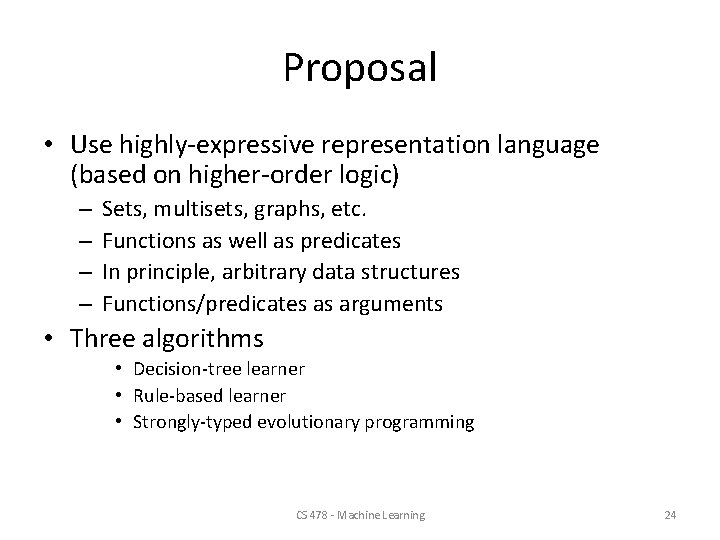 Proposal

• Use highly-expressive representation language (based on higher-order logic)
– Sets, multisets, graphs, etc.
– Functions as well as predicates
– In principle, arbitrary data structures
– Functions/predicates as arguments
• Three algorithms
• Decision-tree learner
• Rule-based learner
• Strongly-typed evolutionary programming

CS 478 - Machine Learning

24